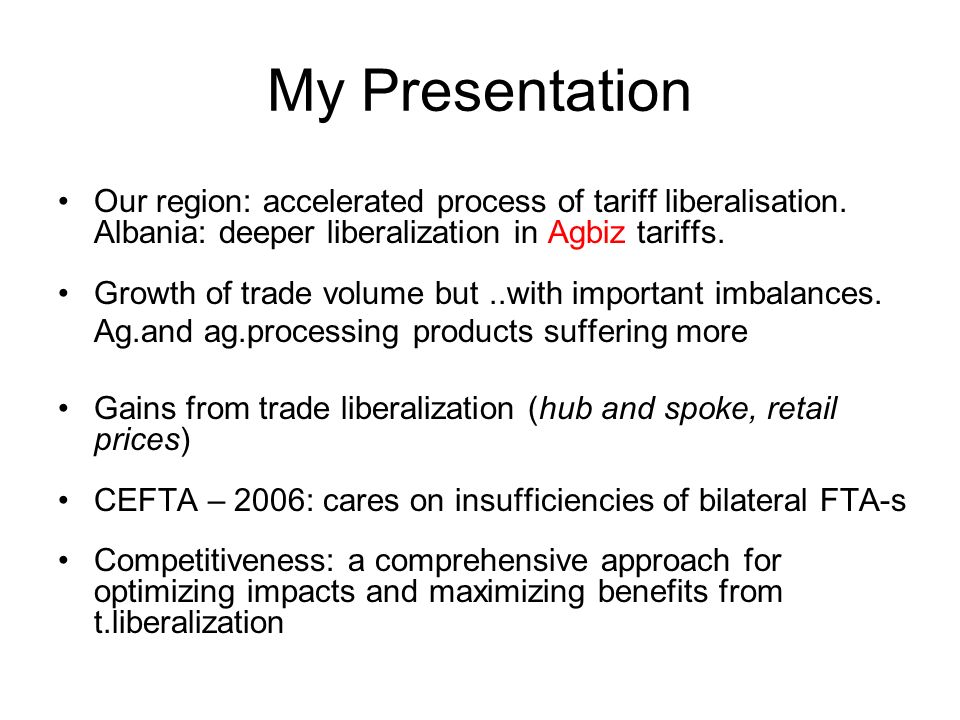 My Presentation

• Our region: accelerated process of tariff liberalisation. Albania: deeper liberalization in Agbiz tariffs.

• Growth of trade volume but ..with important imbalances. Ag.and ag.processing products suffering more

• Gains from trade liberalization (hub and spoke, retail prices)

• CEFTA – 2006: cares on insufficiencies of bilateral FTA-s

• Competitiveness: a comprehensive approach for optimizing impacts and maximizing benefits from t.liberalization